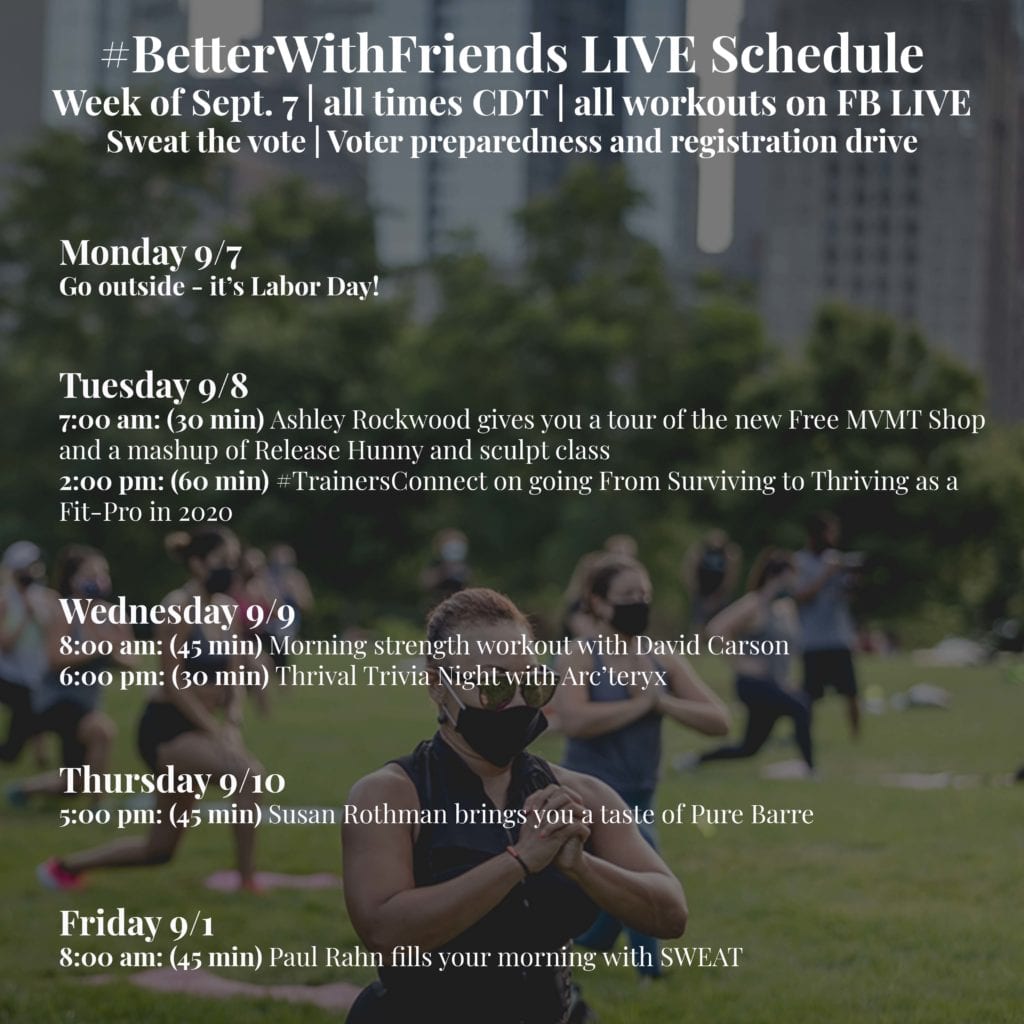 #BetterWithFriends LIVE Schedule
Week of Sept. 7 | all times CDT | all workouts on FB LIVE
Sweat the vote | Voter preparedness and registration drive

Monday 9/7
Go outside - it's Labor Day!

Tuesday 9/8
7:00 am: (30 min) Ashley Rockwood gives you a tour of the new Free MVMT Shop and a mashup of Release Hunny and sculpt class
2:00 pm: (60 min) #TrainersConnect on going From Surviving to Thriving as a Fit-Pro in 2020

Wednesday 9/9
8:00 am: (45 min) Morning strength workout with David Carson
6:00 pm: (30 min) Thrival Trivia Night with Arc'teryx

Thursday 9/10
5:00 pm: (45 min) Susan Rothman brings you a taste of Pure Barre

Friday 9/1
8:00 am: (45 min) Paul Rahn fills your morning with SWEAT